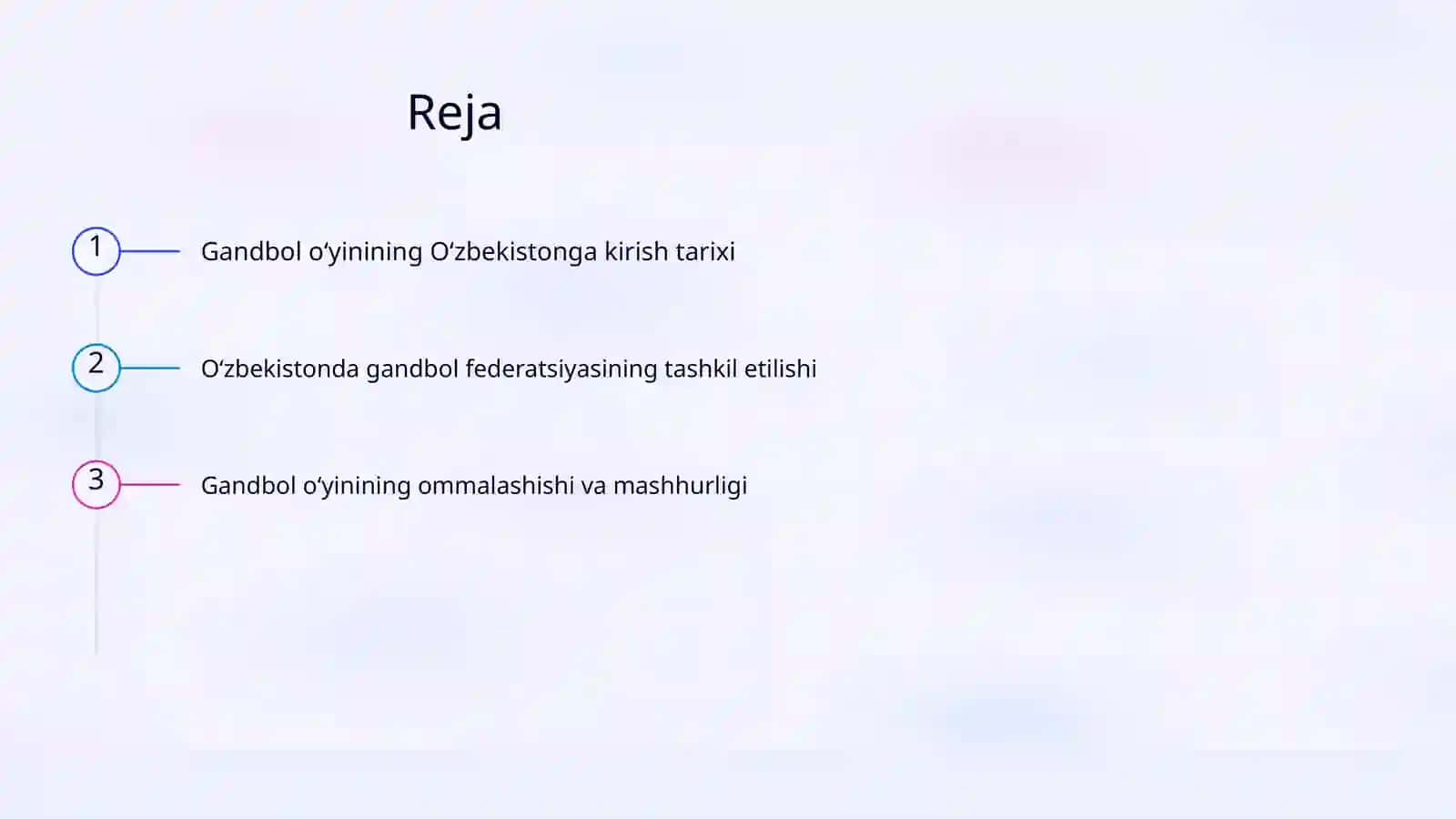 Reja

1 Gandbol oʻyinining Oʻzbekistonga kirish tarixi

2 Oʻzbekistonda gandbol federatsiyasining tashkil etilishi

3 Gandbol oʻyinining ommalashishi va mashhurligi